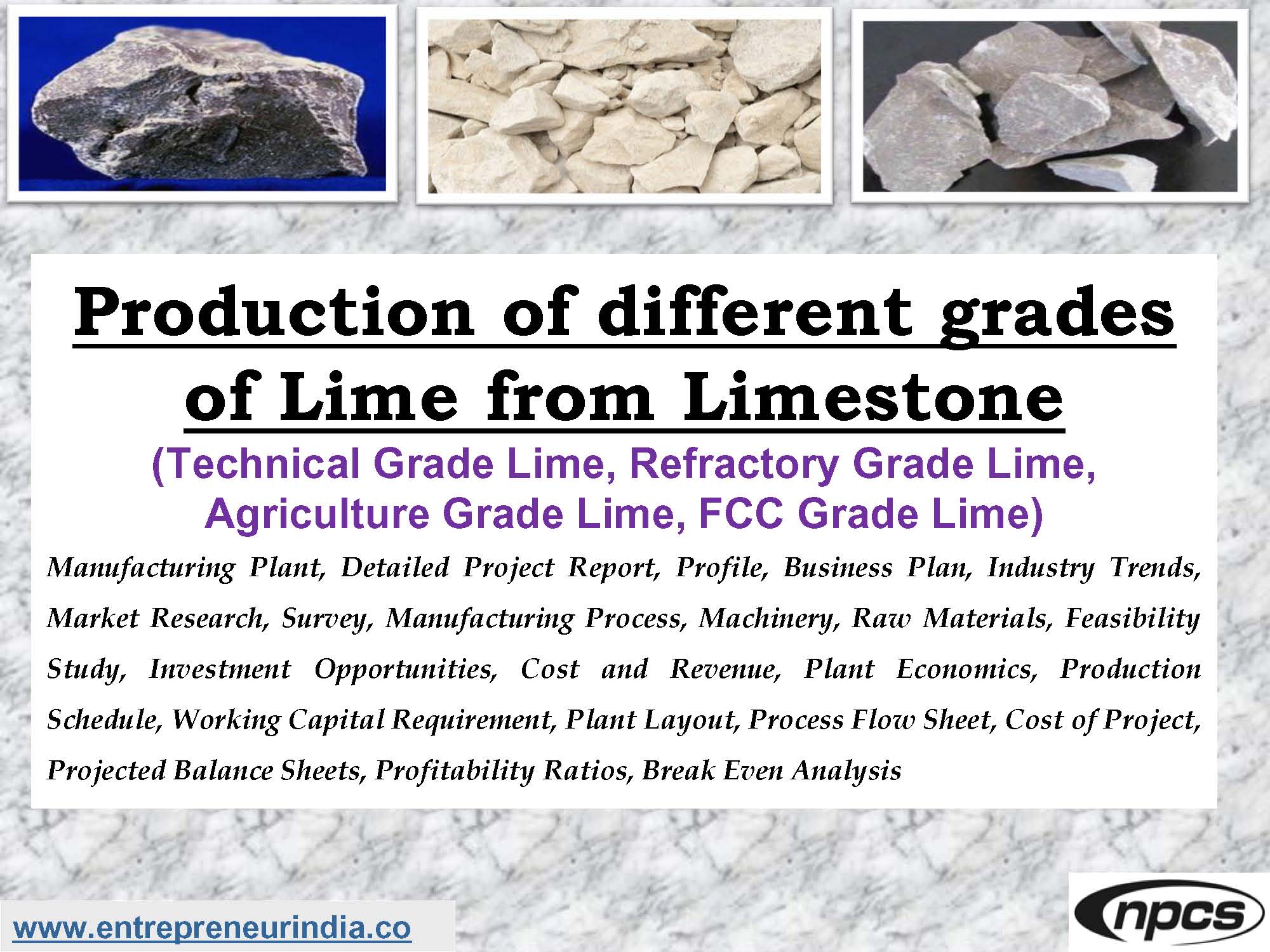 Production of different grades of Lime from Limestone

(Technical Grade Lime, Refractory Grade Lime, Agriculture Grade Lime, FCC Grade Lime)

Manufacturing Plant, Detailed Project Report, Profile, Business Plan, Industry Trends, Market Research, Survey, Manufacturing Process, Machinery, Raw Materials, Feasibility Study, Investment Opportunities, Cost and Revenue, Plant Economics, Production Schedule, Working Capital Requirement, Plant Layout, Process Flow Sheet, Cost of Project, Projected Balance Sheets, Profitability Ratios, Break Even Analysis

www.entrepreneurindia.co

npcs